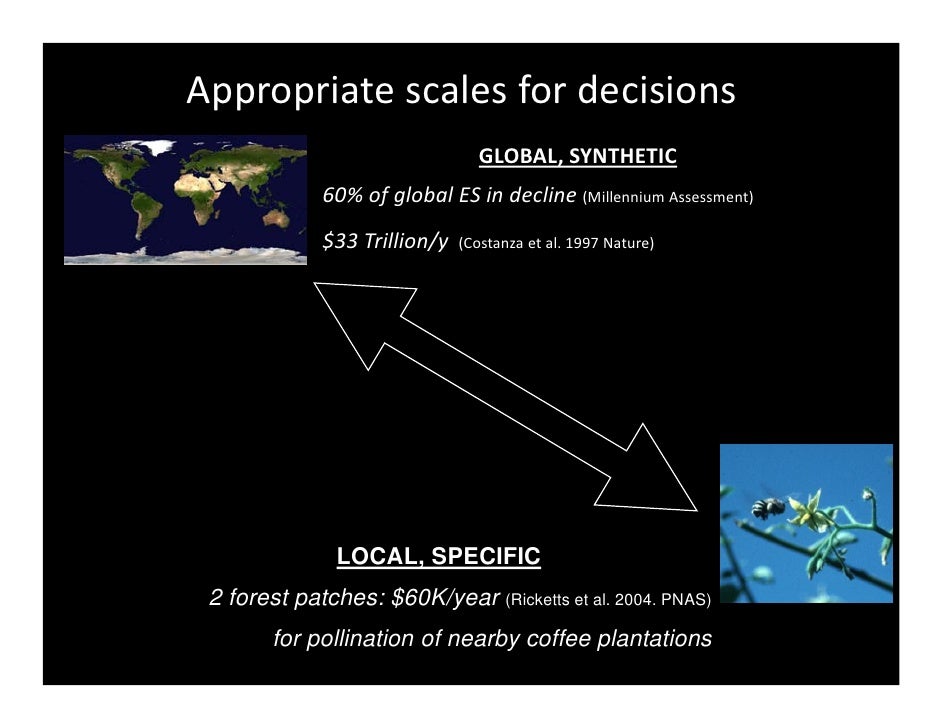 Appropriate scales for decisions

GLOBAL, SYNTHETIC

60% of global ES in decline (Millennium Assessment)

\$33 Trillion/y (Costanza et al. 1997 Nature)

LOCAL, SPECIFIC

2 forest patches: \$60K/year (Ricketts et al. 2004. PNAS)

for pollination of nearby coffee plantations